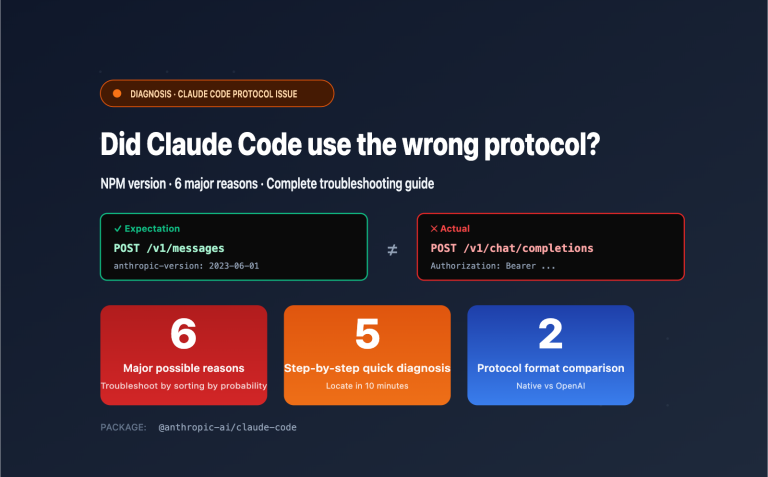 DIAGNOSIS · CLAUDE CODE PROTOCOL ISSUE

Did Claude Code use the wrong protocol?

NPM version · 6 major reasons · Complete troubleshooting guide

✓ Expectation
POST /v1/messages
anthropic-version: 2023-06-01

≠

✕ Actual
POST /v1/chat/completions
Authorization: Bearer ...

6
Major possible reasons
Troubleshoot by sorting by probability

5
Step-by-step quick diagnosis
Locate in 10 minutes

2
Protocol format comparison
Native vs OpenAI

PACKAGE: @anthropic-ai/claude-code